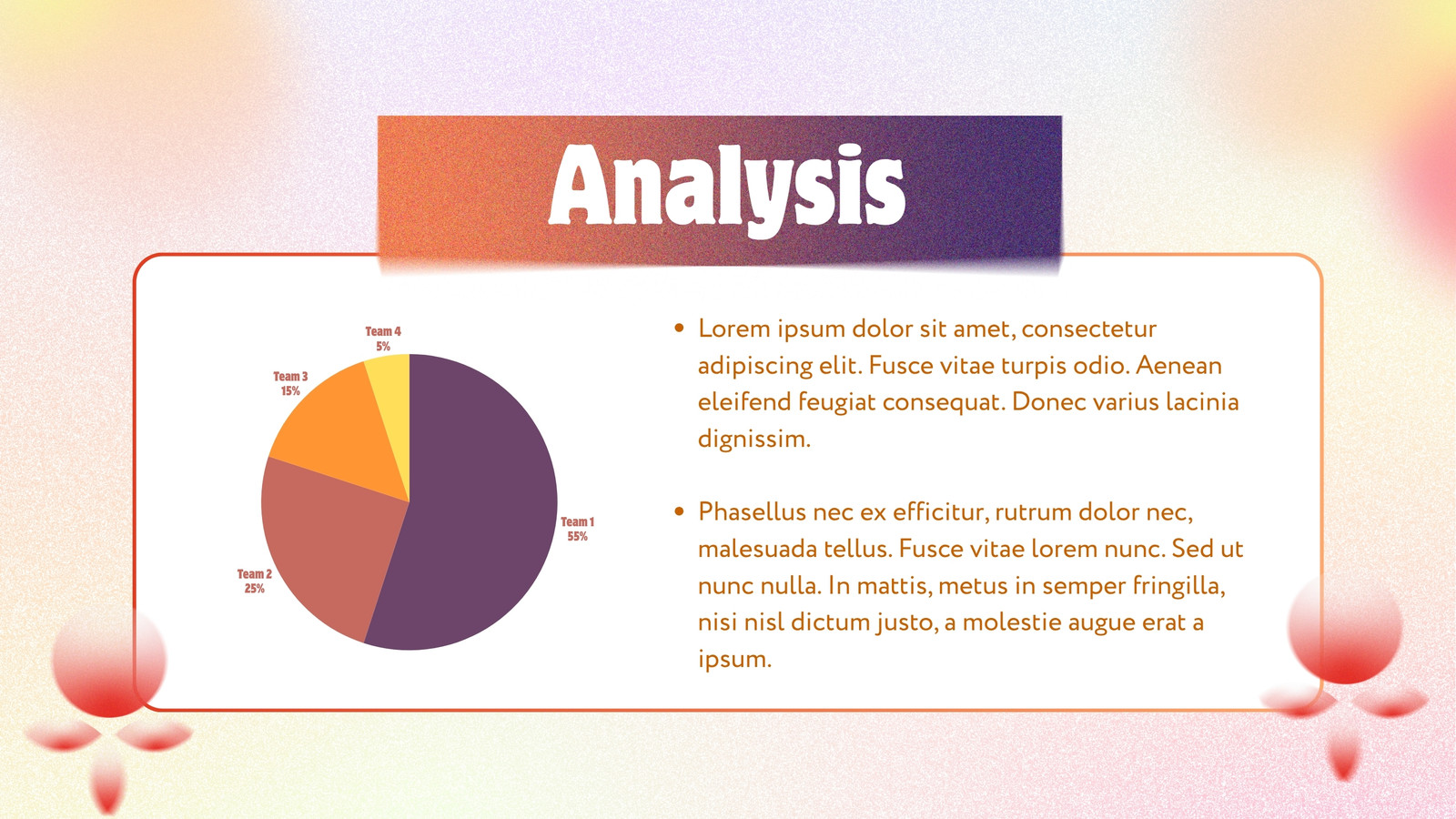 Analysis

Team 4
5%

Team 3
15%

Team 1
55%

Team 2
25%

• Lorem ipsum dolor sit amet, consectetur adipiscing elit. Fusce vitae turpis odio. Aenean eleifend feugiat consequat. Donec varius lacinia dignissim.

• Phasellus nec ex efficitur, rutrum dolor nec, malesuada tellus. Fusce vitae lorem nunc. Sed ut nunc nulla. In mattis, metus in semper fringilla, nisi nisl dictum justo, a molestie augue erat a ipsum.